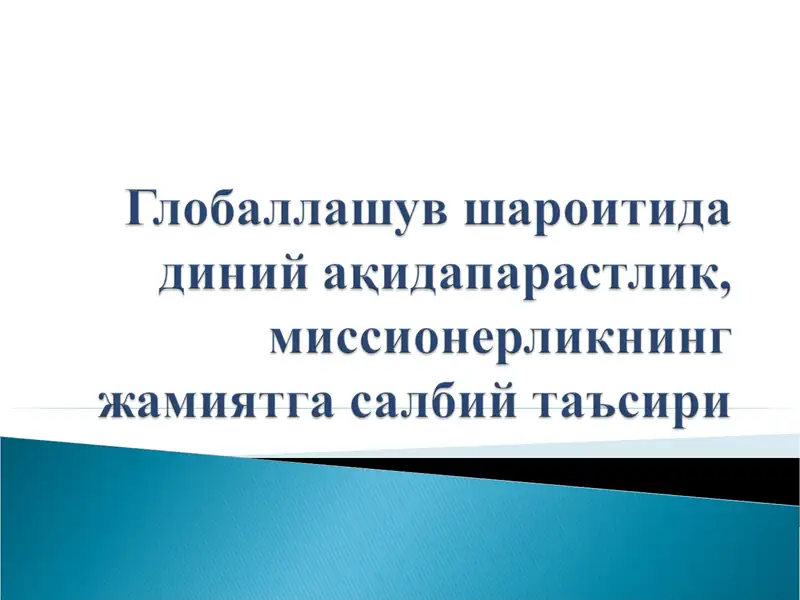 Глобаллашув шароитида диний ақидапарастлик, миссионерликнинг жамиятга салбий таъсири